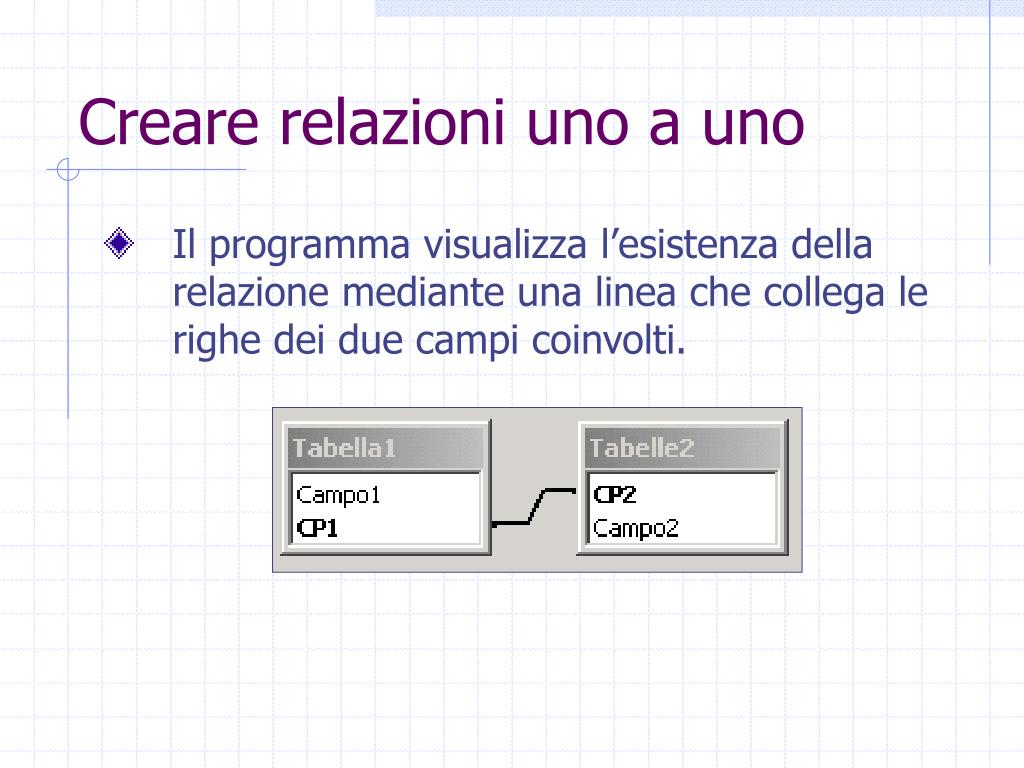 Creare relazioni uno a uno

Il programma visualizza l’esistenza della relazione mediante una linea che collega le righe dei due campi coinvolti.

Tabella1
Campo1
CP1

Tabelle2
CP2
Campo2